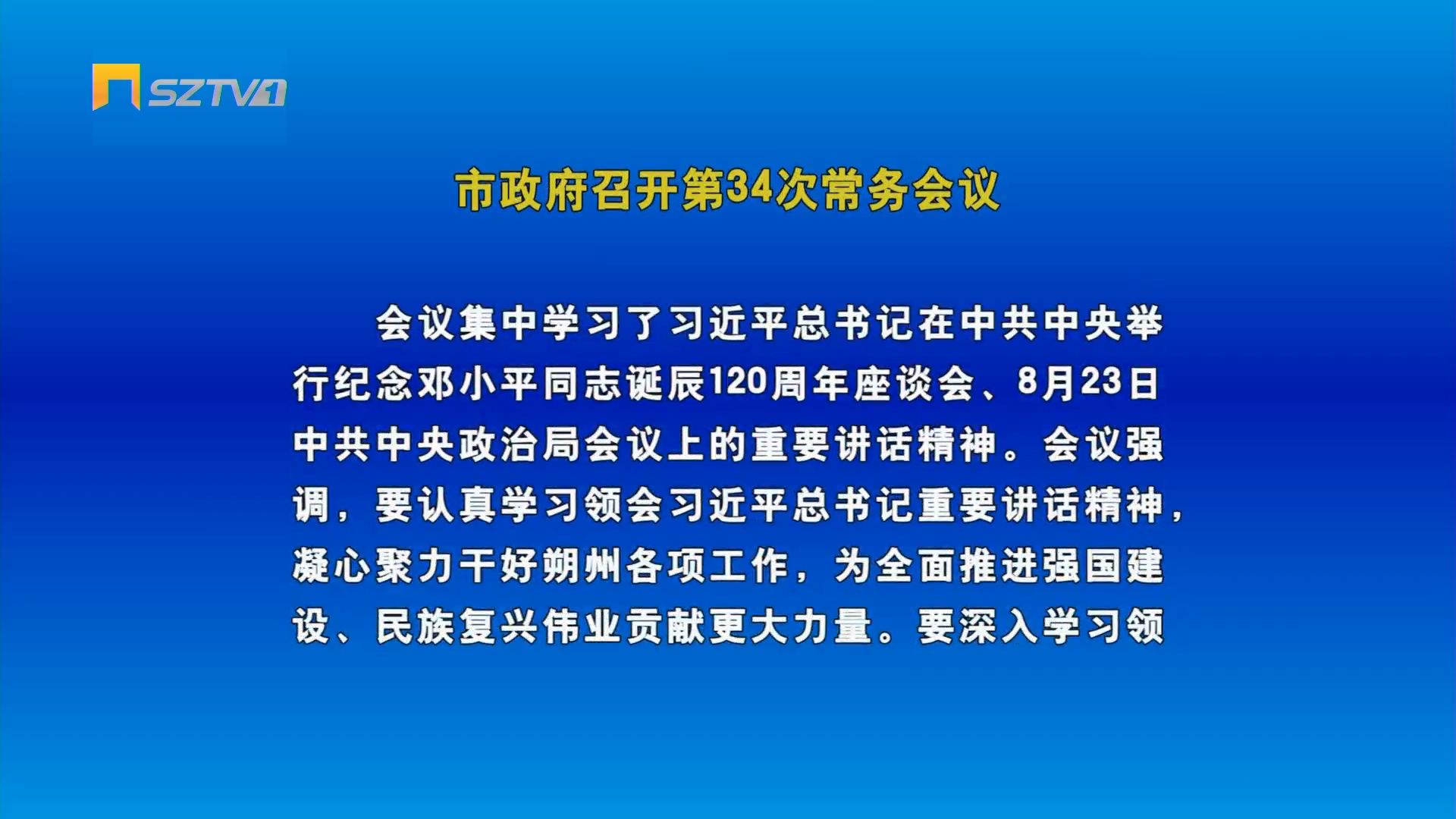 SZTV1

市政府召开第34次常务会议

会议集中学习了习近平总书记在中共中央举行纪念邓小平同志诞辰120周年座谈会、8月23日中共中央政治局会议上的重要讲话精神。会议强调，要认真学习领会习近平总书记重要讲话精神，凝心聚力干好朔州各项工作，为全面推进强国建设、民族复兴伟业贡献更大力量。要深入学习领